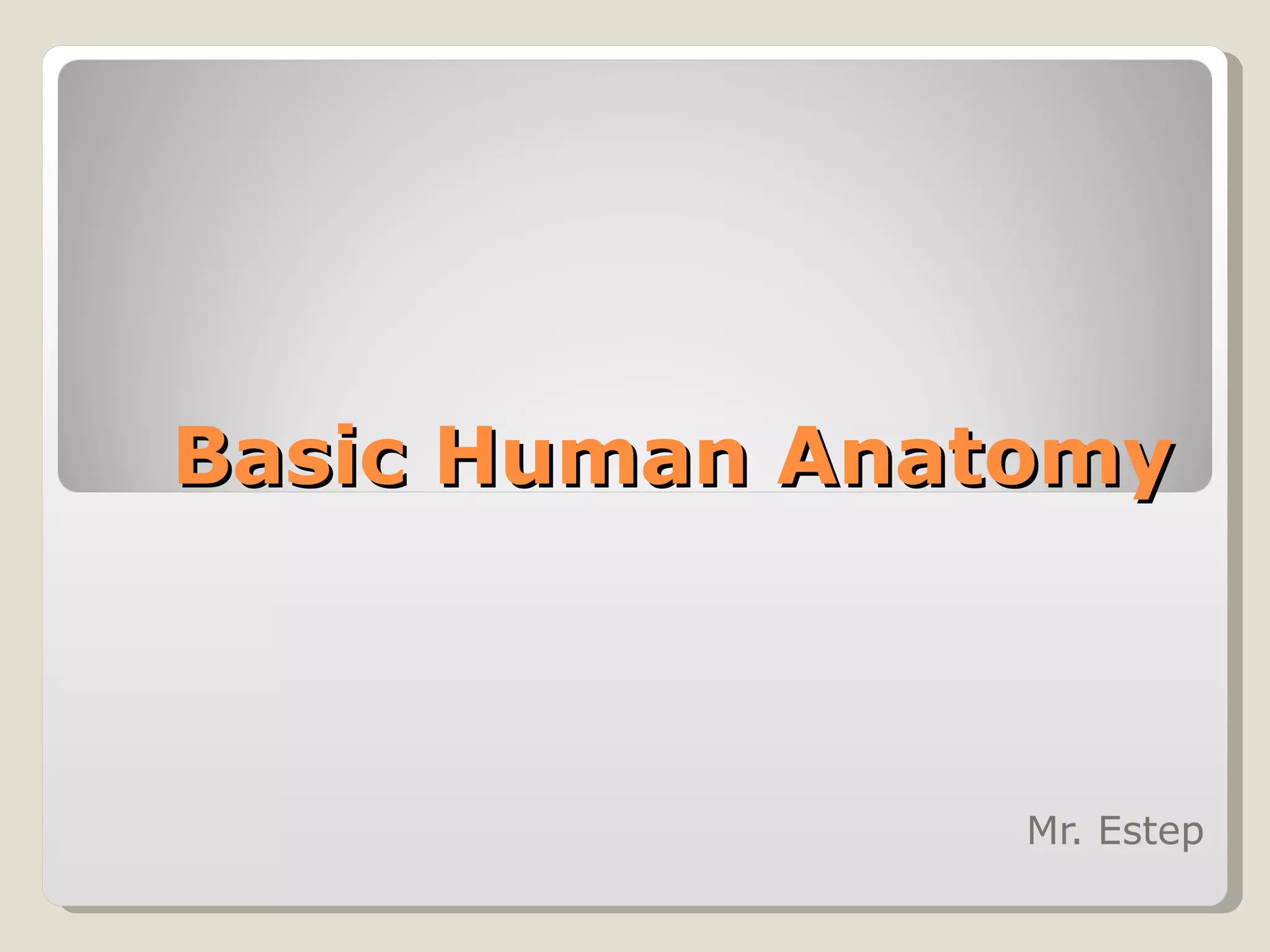 Basic Human Anatomy

Mr. Estep